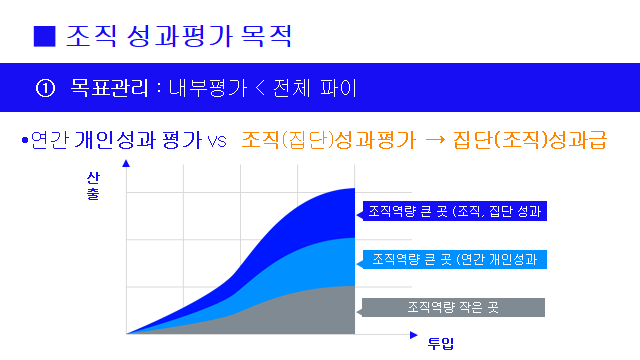 ■ 조직 성과평가 목적

① 목표관리 : 내부평가 < 전체 파이

•연간 개인성과 평가 vs 조직(집단)성과평가 → 집단(조직)성과급

산출

조직역량 큰 곳 (조직, 집단 성과

조직역량 큰 곳 (연간 개인성과

조직역량 작은 곳

투입